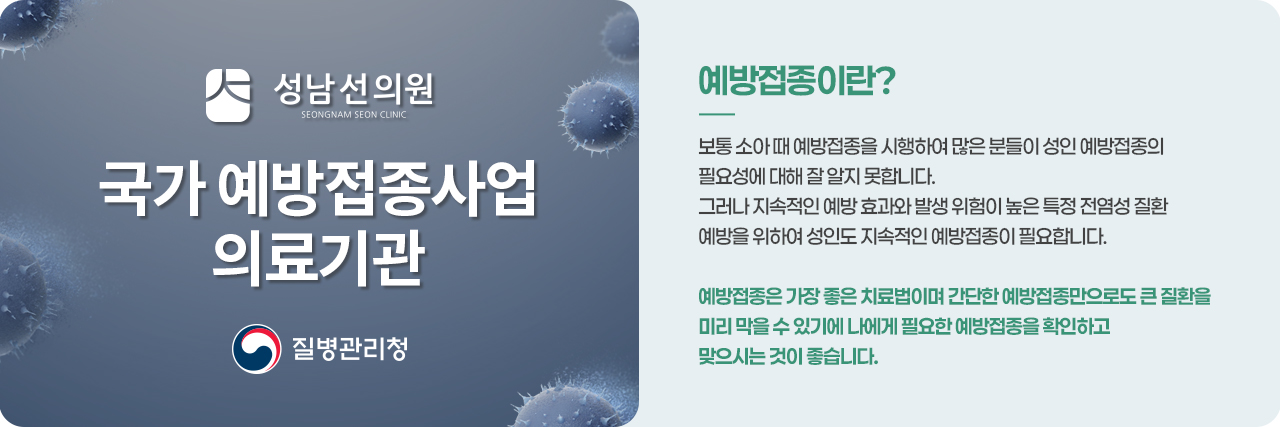 성남선의원
SEONGNAM SEON CLINIC

국가 예방접종사업 의료기관

질병관리청

예방접종이란?

보통 소아 때 예방접종을 시행하여 많은 분들이 성인 예방접종의 필요성에 대해 잘 알지 못합니다. 그러나 지속적인 예방 효과와 발생 위험이 높은 특정 전염성 질환 예방을 위하여 성인도 지속적인 예방접종이 필요합니다.

예방접종은 가장 좋은 치료법이며 간단한 예방접종만으로도 큰 질환을 미리 막을 수 있기에 나에게 필요한 예방접종을 확인하고 맞으시는 것이 좋습니다.